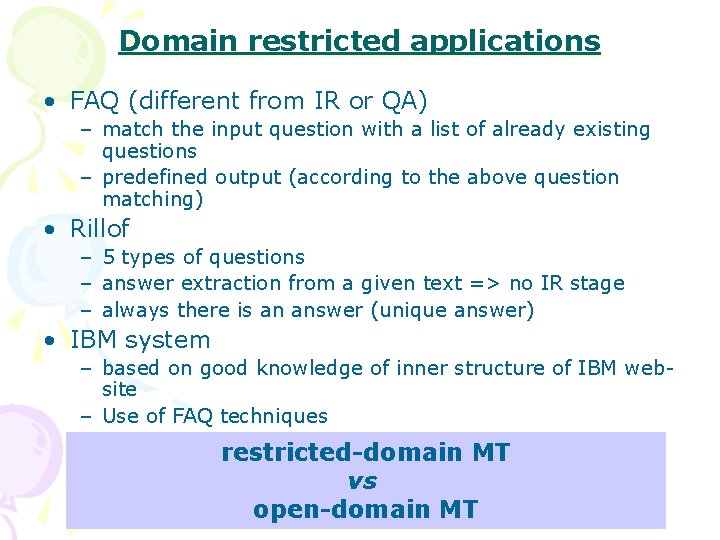 Domain restricted applications

• FAQ (different from IR or QA)
  – match the input question with a list of already existing questions
  – predefined output (according to the above question matching)
• Rillof
  – 5 types of questions
  – answer extraction from a given text => no IR stage
  – always there is an answer (unique answer)
• IBM system
  – based on good knowledge of inner structure of IBM web-site
  – Use of FAQ techniques

restricted-domain MT
vs
open-domain MT